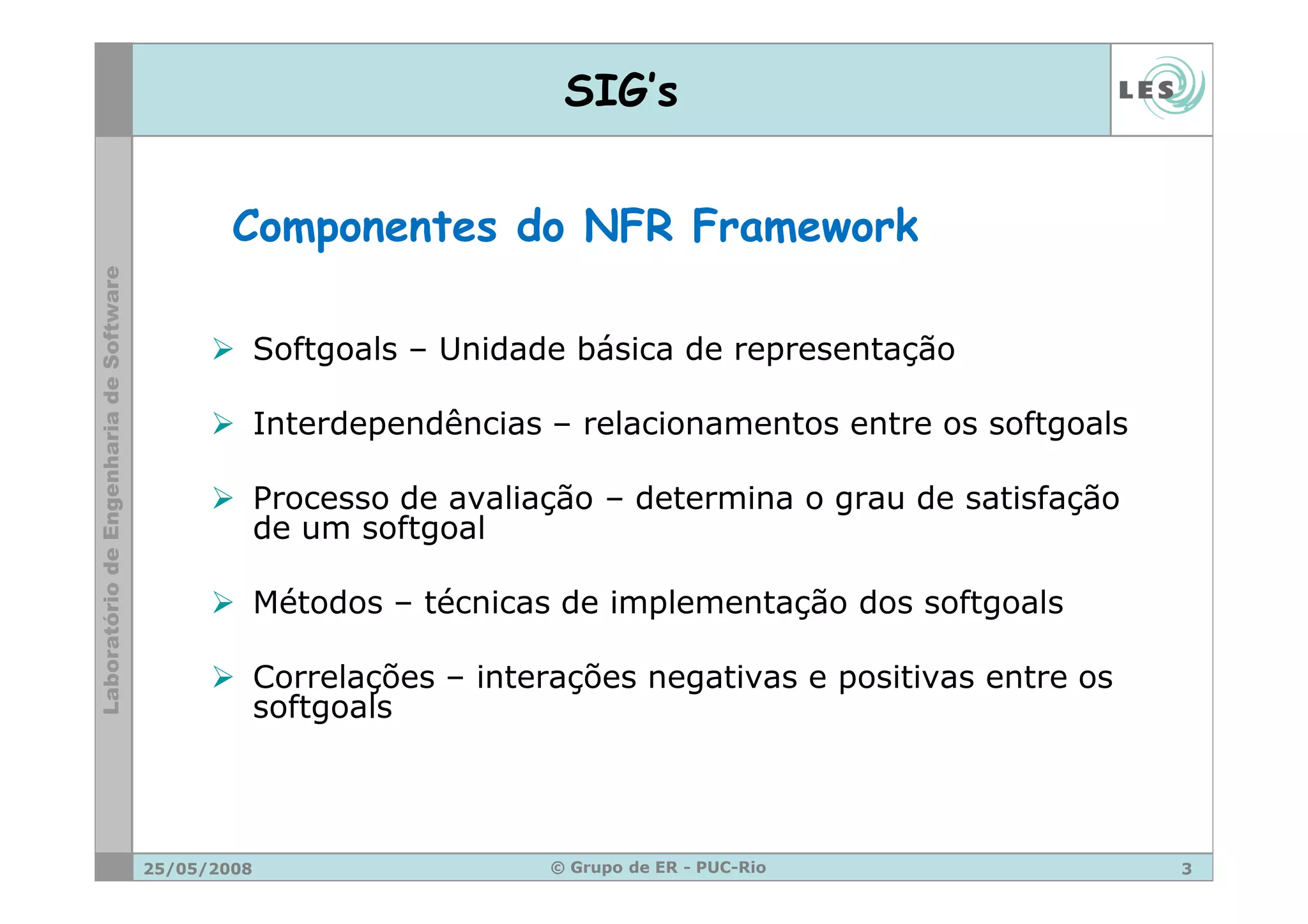 SIG's

LES

Laboratório de Engenharia de Software

Componentes do NFR Framework

➢ Softgoals – Unidade básica de representação

➢ Interdependências – relacionamentos entre os softgoals

➢ Processo de avaliação – determina o grau de satisfação de um softgoal

➢ Métodos – técnicas de implementação dos softgoals

➢ Correlações – interações negativas e positivas entre os softgoals

25/05/2008 © Grupo de ER - PUC-Rio 3